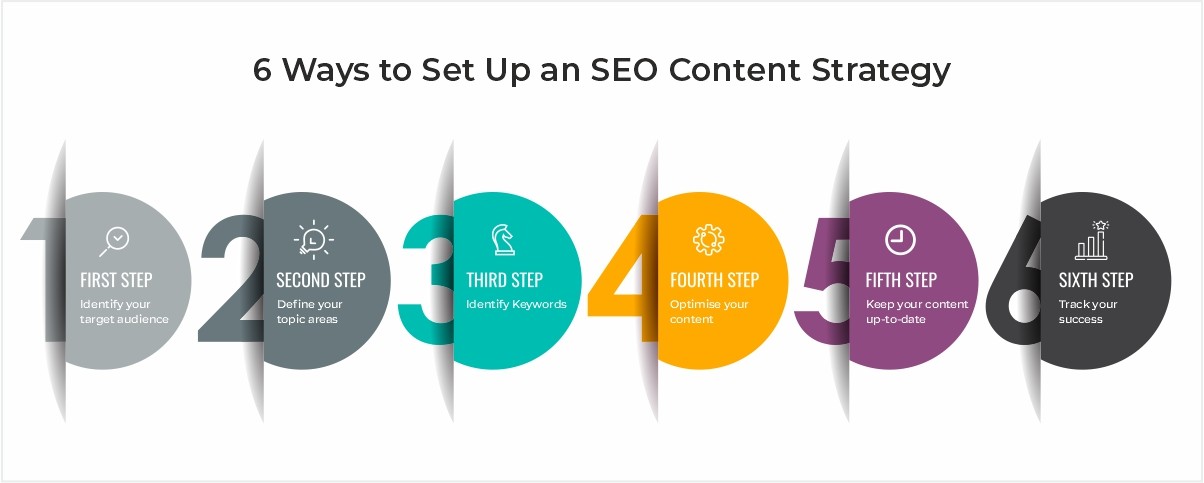 6 Ways to Set Up an SEO Content Strategy

1
FIRST STEP
Identify your target audience

2
SECOND STEP
Define your topic areas

3
THIRD STEP
Identify Keywords

4
FOURTH STEP
Optimise your content

5
FIFTH STEP
Keep your content up-to-date

6
SIXTH STEP
Track your success